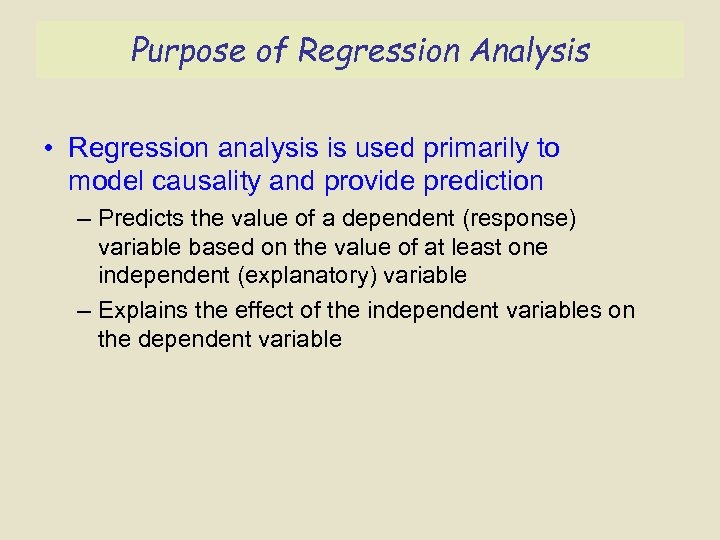 Purpose of Regression Analysis

• Regression analysis is used primarily to model causality and provide prediction

– Predicts the value of a dependent (response) variable based on the value of at least one independent (explanatory) variable

– Explains the effect of the independent variables on the dependent variable